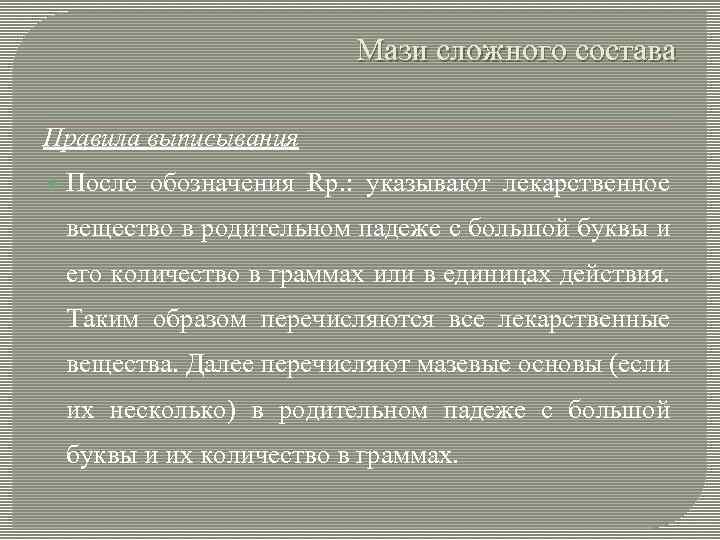 Мази сложного состава

Правила выписывания

После обозначения Rp.: указывают лекарственное вещество в родительном падеже с большой буквы и его количество в граммах или в единицах действия. Таким образом перечисляются все лекарственные вещества. Далее перечисляют мазевые основы (если их несколько) в родительном падеже с большой буквы и их количество в граммах.